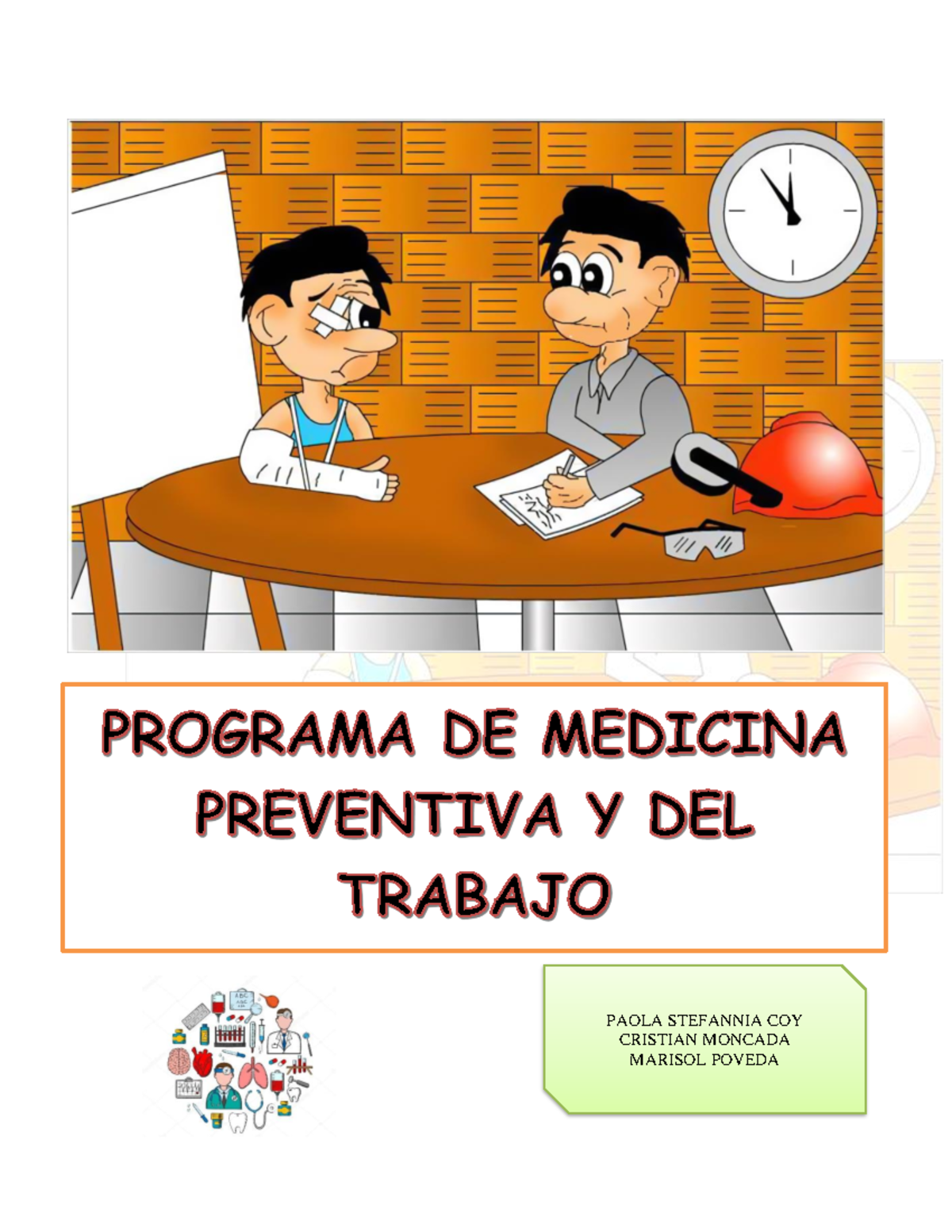 PROGRAMA DE MEDICINA PREVENTIVA Y DEL TRABAJO

PAOLA STEFANNIA COY
CRISTIAN MONCADA
MARISOL POVEDA